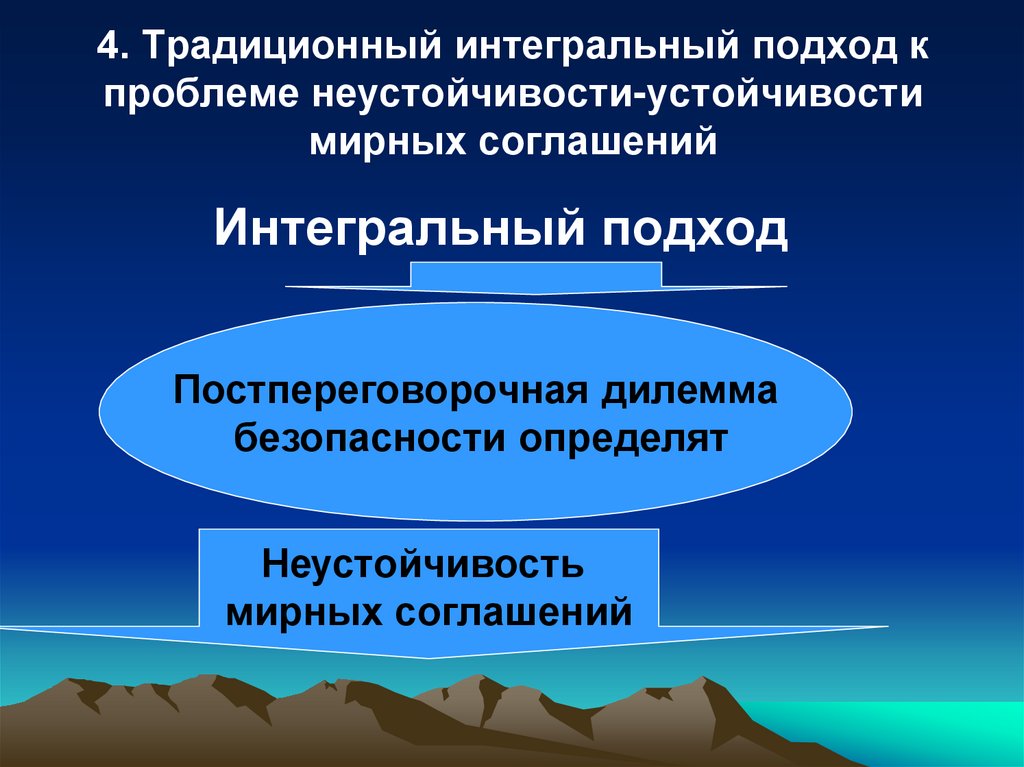 4. Традиционный интегральный подход к проблеме неустойчивости-устойчивости мирных соглашений

Интегральный подход

Постпереговорочная дилемма безопасности определят

Неустойчивость мирных соглашений